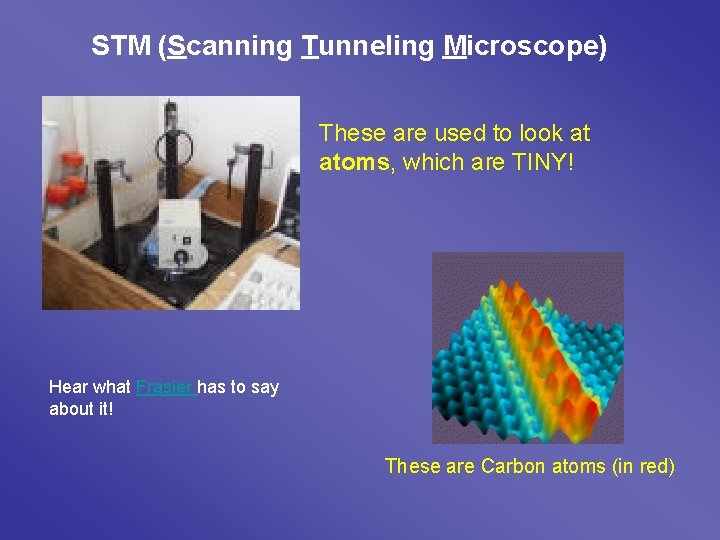 STM (Scanning Tunneling Microscope)

These are used to look at atoms, which are TINY!

Hear what Frasier has to say about it!

These are Carbon atoms (in red)